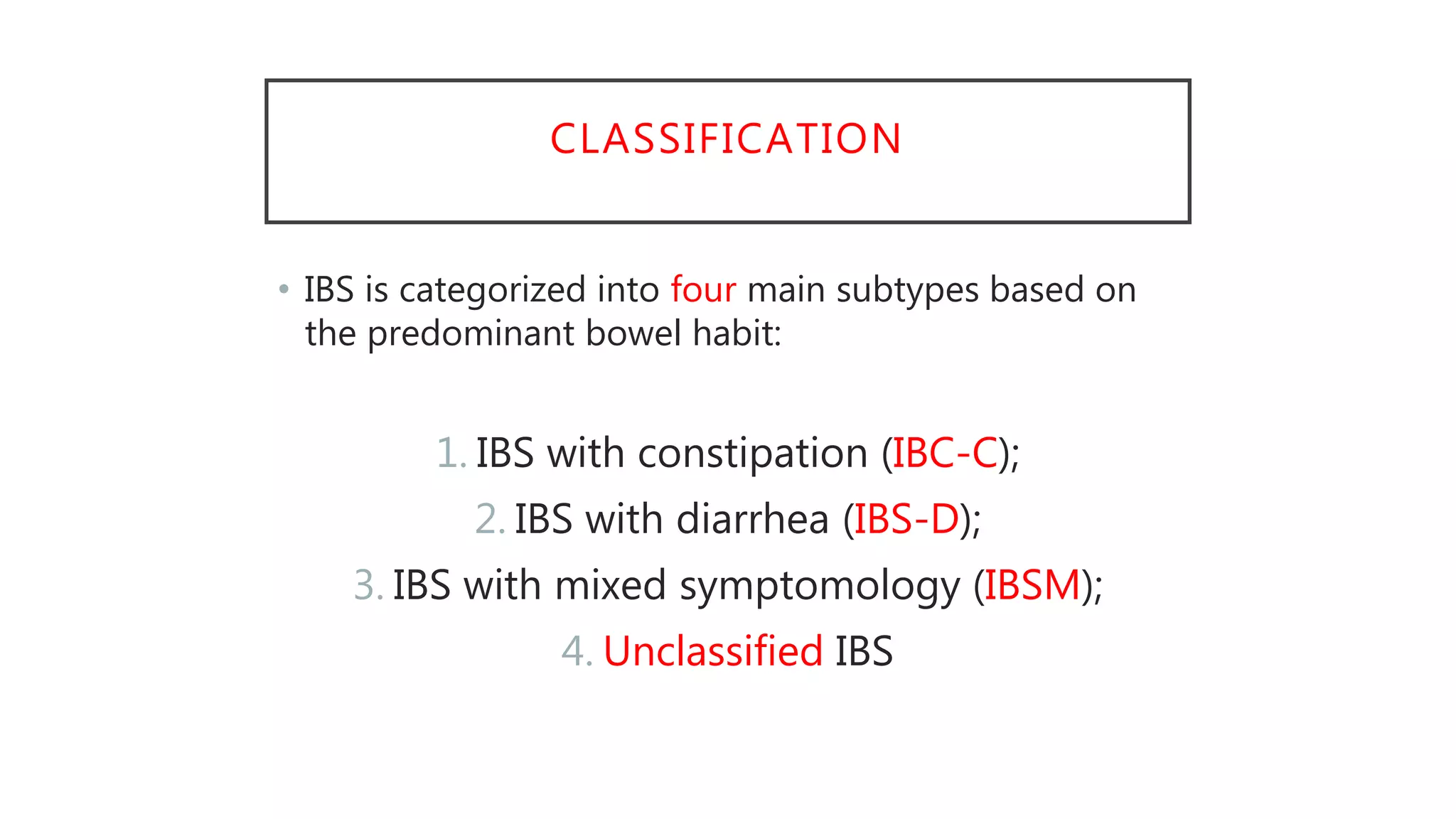 CLASSIFICATION

• IBS is categorized into four main subtypes based on the predominant bowel habit:

1. IBS with constipation (IBC-C);
2. IBS with diarrhea (IBS-D);
3. IBS with mixed symptomology (IBSM);
4. Unclassified IBS